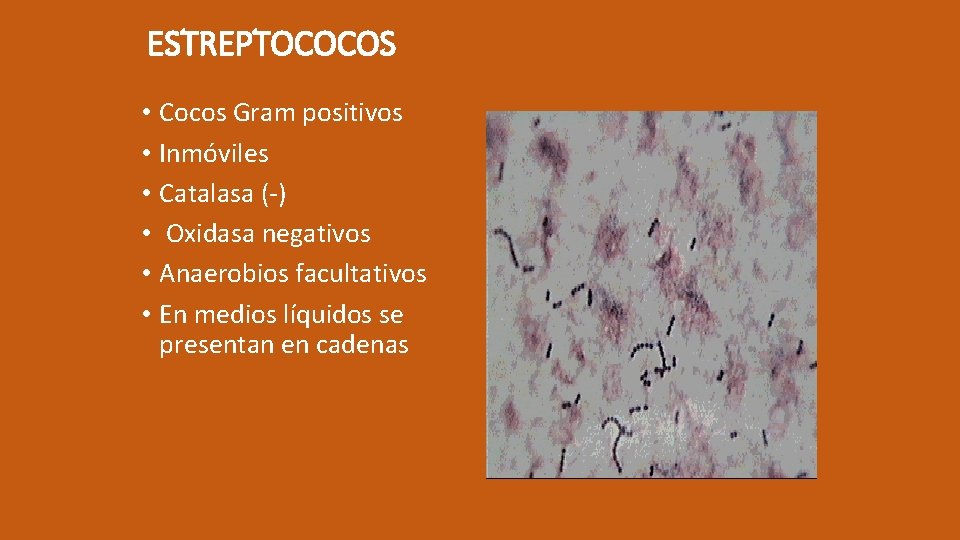 ESTREPTOCOCOS

• Cocos Gram positivos
• Inmóviles
• Catalasa (-)
• Oxidasa negativos
• Anaerobios facultativos
• En medios líquidos se presentan en cadenas